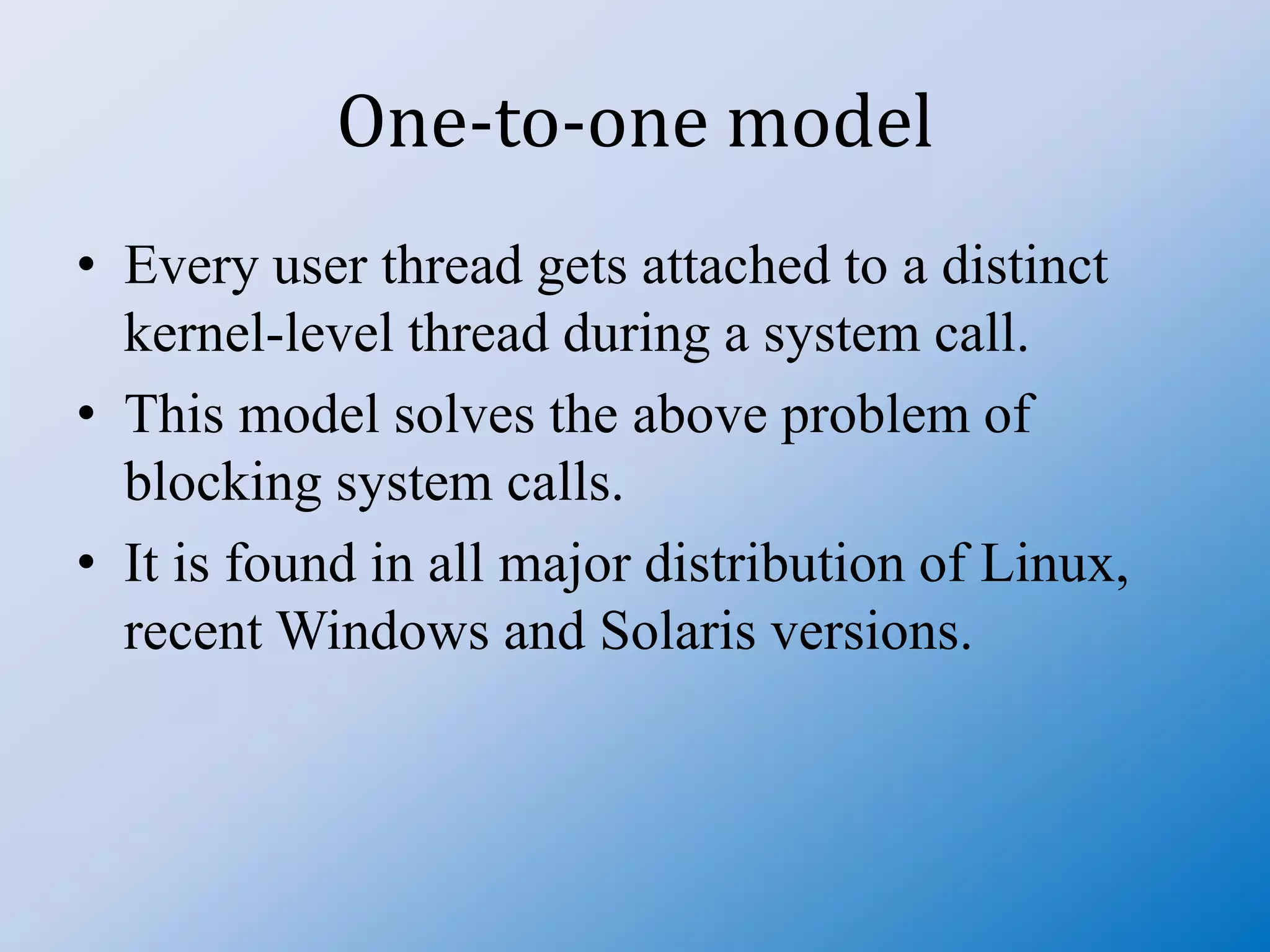 One-to-one model

• Every user thread gets attached to a distinct kernel-level thread during a system call.
• This model solves the above problem of blocking system calls.
• It is found in all major distribution of Linux, recent Windows and Solaris versions.